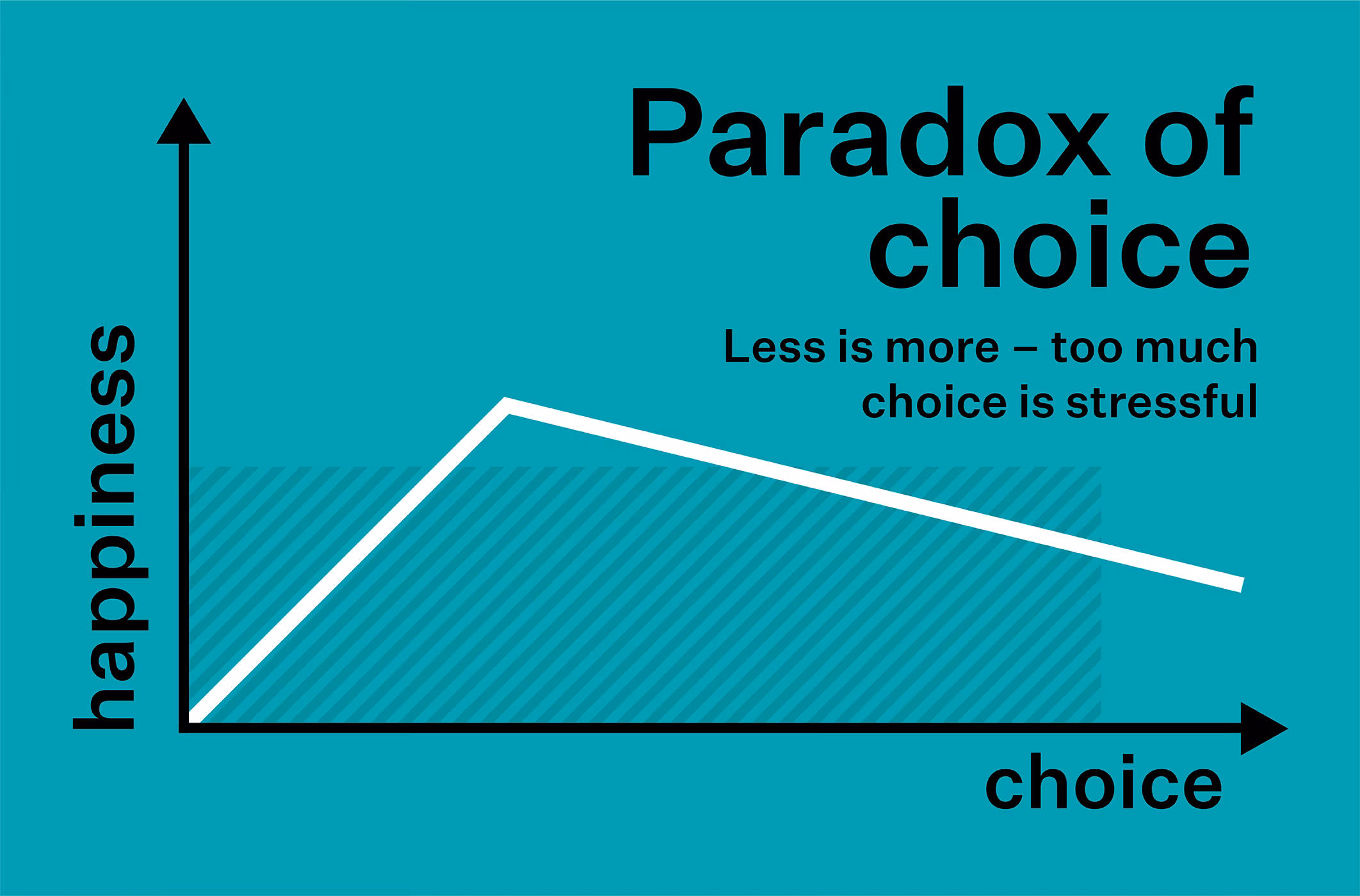 Paradox of choice

Less is more – too much choice is stressful

happiness

choice